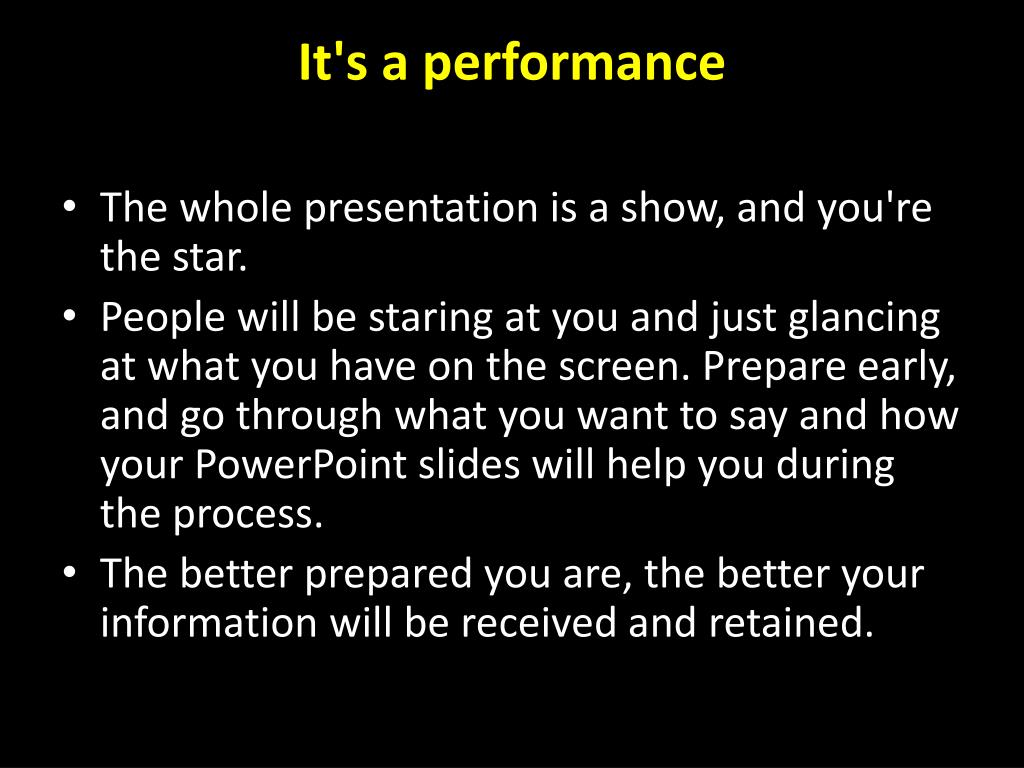 It's a performance

• The whole presentation is a show, and you're the star.
• People will be staring at you and just glancing at what you have on the screen. Prepare early, and go through what you want to say and how your PowerPoint slides will help you during the process.
• The better prepared you are, the better your information will be received and retained.